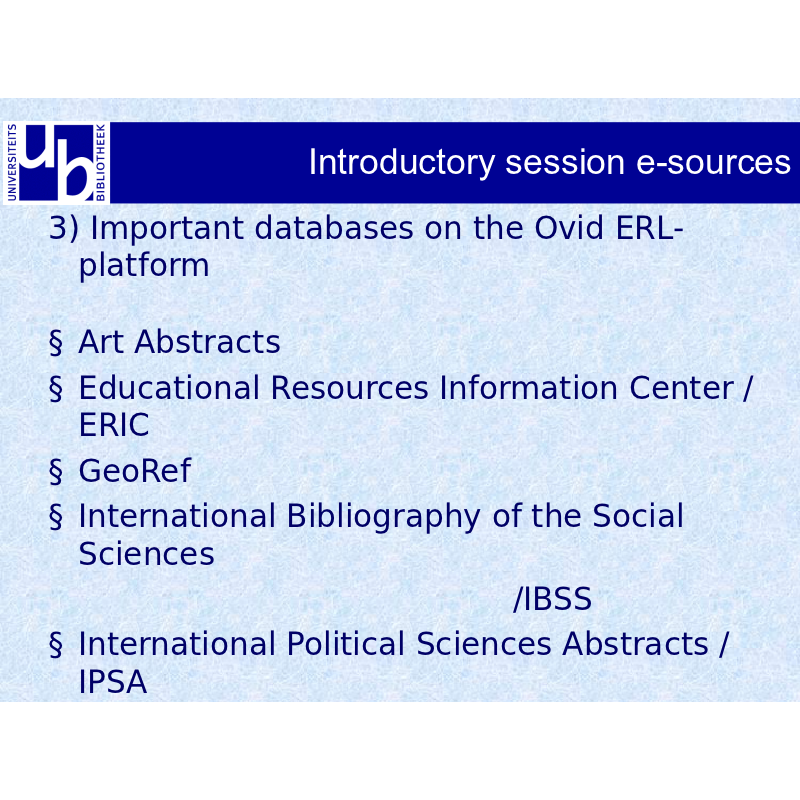 UNIVERSITEITS
ub
BIBLIOTHEEK

Introductory session e-sources

3) Important databases on the Ovid ERL-platform

§ Art Abstracts
§ Educational Resources Information Center / ERIC
§ GeoRef
§ International Bibliography of the Social Sciences
/IBSS
§ International Political Sciences Abstracts / IPSA